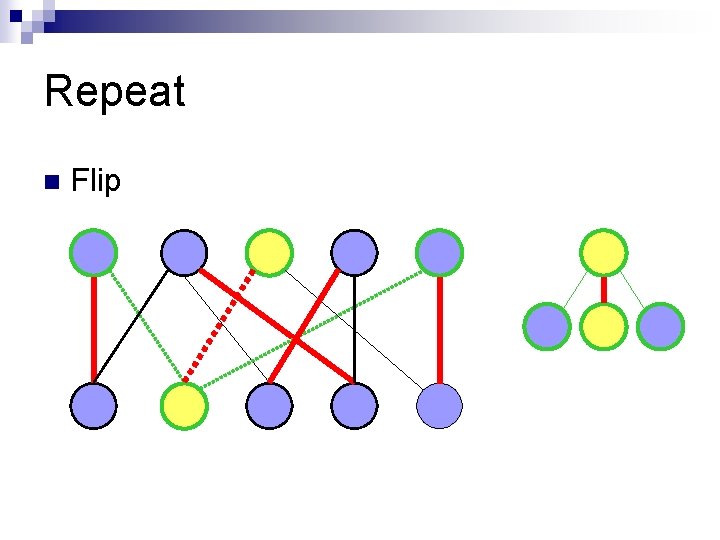 Repeat

Flip